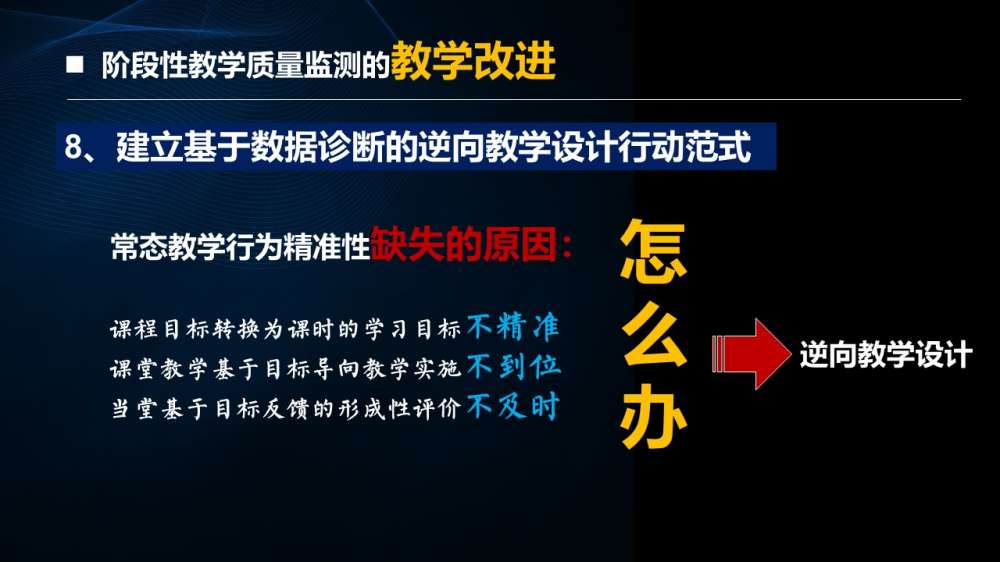 ■ 阶段性教学质量监测的教学改进

8、建立基于数据诊断的逆向教学设计行动范式

常态教学行为精准性缺失的原因：

课程目标转换为课时的学习目标不精准
课堂教学基于目标导向教学实施不到位
当堂基于目标反馈的形成性评价不及时

怎么办

逆向教学设计